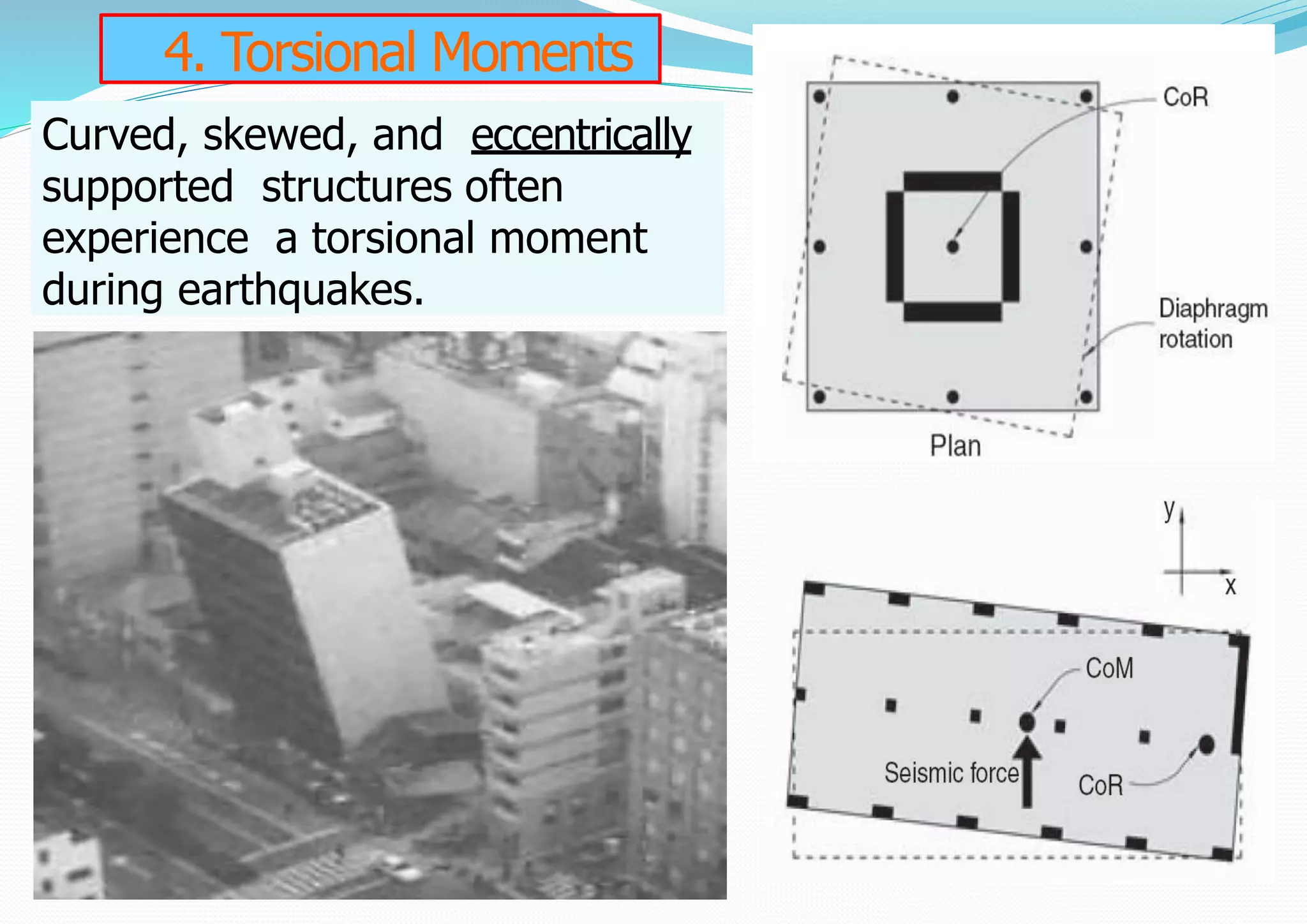 4. Torsional Moments

Curved, skewed, and eccentrically supported structures often experience a torsional moment during earthquakes.

CoR

Diaphragm rotation

Plan

y

x

CoM

Seismic force

CoR